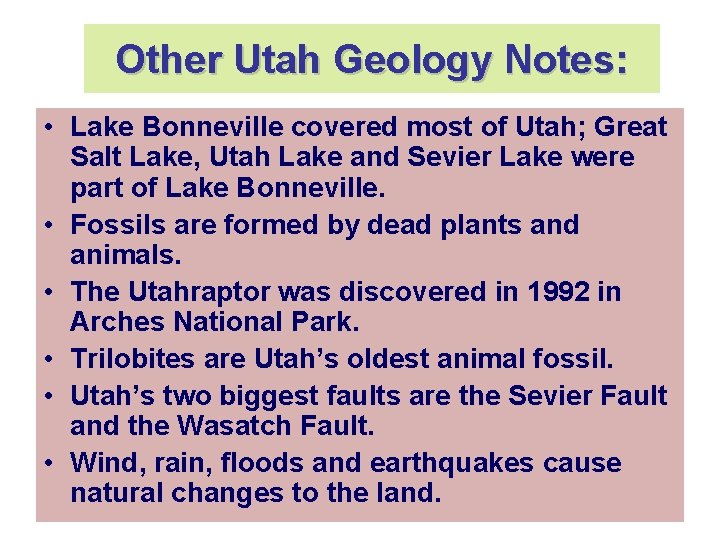 Other Utah Geology Notes:

• Lake Bonneville covered most of Utah; Great Salt Lake, Utah Lake and Sevier Lake were part of Lake Bonneville.
• Fossils are formed by dead plants and animals.
• The Utahraptor was discovered in 1992 in Arches National Park.
• Trilobites are Utah's oldest animal fossil.
• Utah's two biggest faults are the Sevier Fault and the Wasatch Fault.
• Wind, rain, floods and earthquakes cause natural changes to the land.